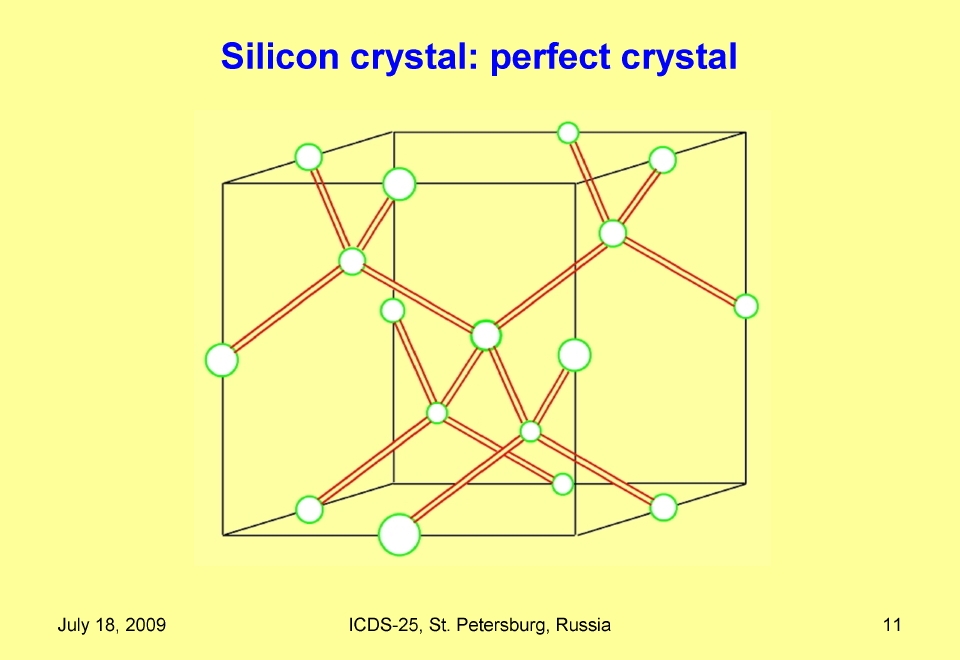 Silicon crystal: perfect crystal

July 18, 2009

ICDS-25, St. Petersburg, Russia

11